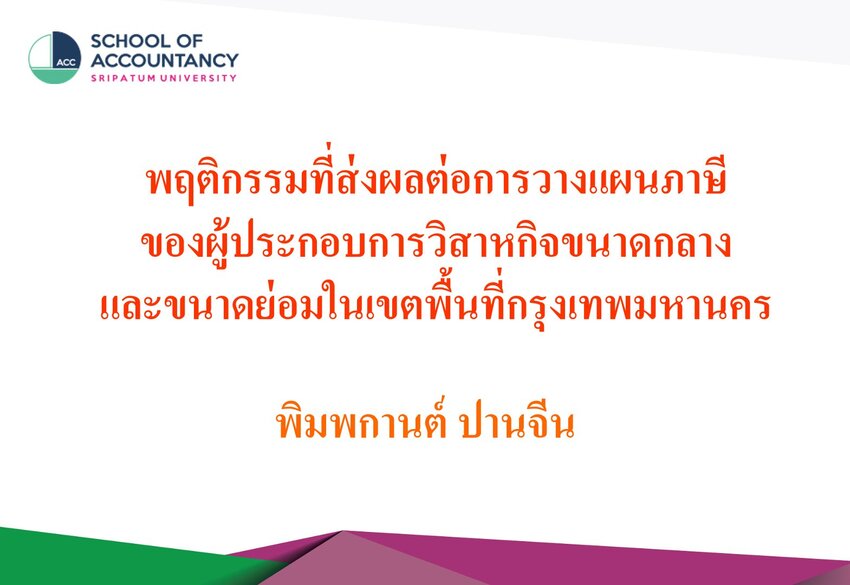 ACC
SCHOOL OF ACCOUNTANCY
SRIPATUM UNIVERSITY

พฤติกรรมที่ส่งผลต่อการวางแผนภาษี
ของผู้ประกอบการวิสาหกิจขนาดกลาง
และขนาดย่อมในเขตพื้นที่กรุงเทพมหานคร

พิมพกานต์ ปานจีน